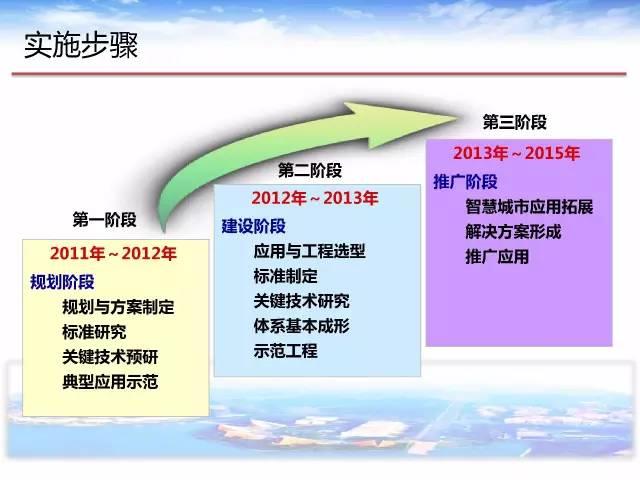 实施步骤

第一阶段

2011年～2012年

规划阶段

规划与方案制定
标准研究
关键技术预研
典型应用示范

第二阶段

2012年～2013年

建设阶段

应用与工程选型
标准制定
关键技术研究
体系基本成形
示范工程

第三阶段

2013年～2015年

推广阶段

智慧城市应用拓展
解决方案形成
推广应用